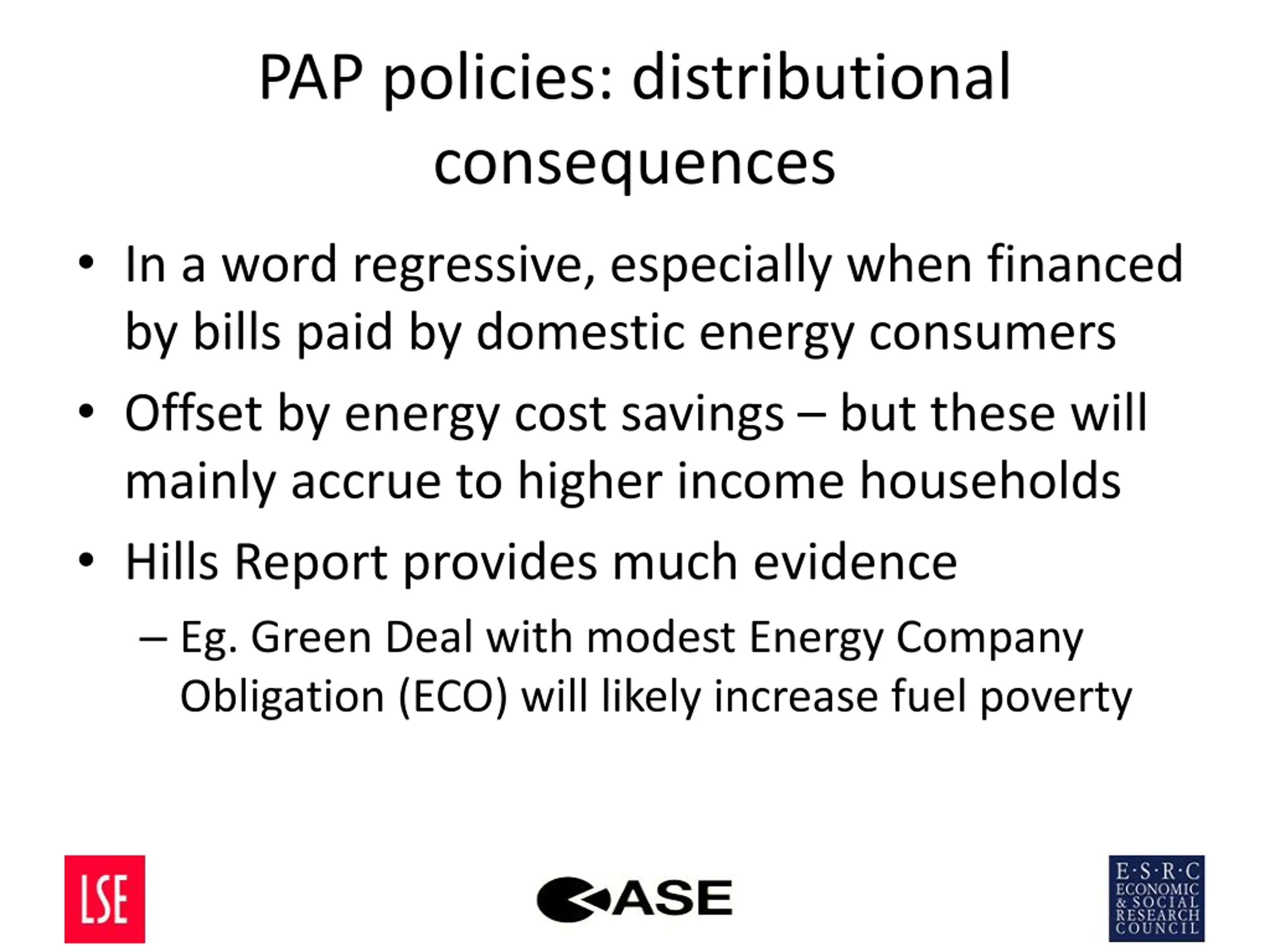 PAP policies: distributional consequences

• In a word regressive, especially when financed by bills paid by domestic energy consumers

• Offset by energy cost savings – but these will mainly accrue to higher income households

• Hills Report provides much evidence

– Eg. Green Deal with modest Energy Company Obligation (ECO) will likely increase fuel poverty

LSE

CASE

E·S·R·C ECONOMIC & SOCIAL RESEARCH COUNCIL